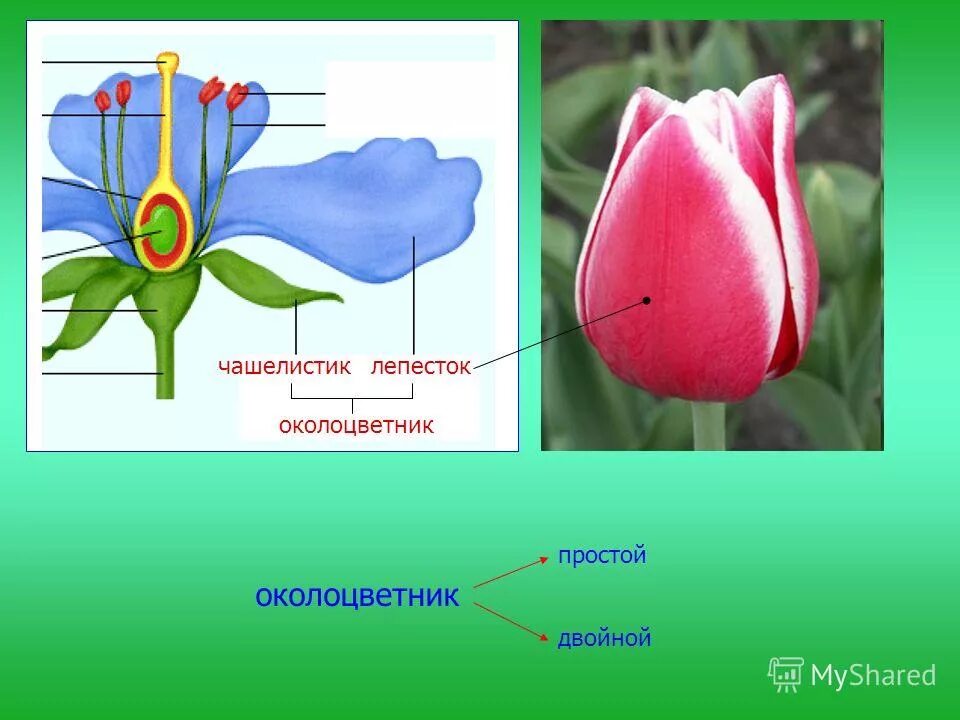 чашелистик лепесток

околоцветник

околоцветник

простой

двойной

MyShared